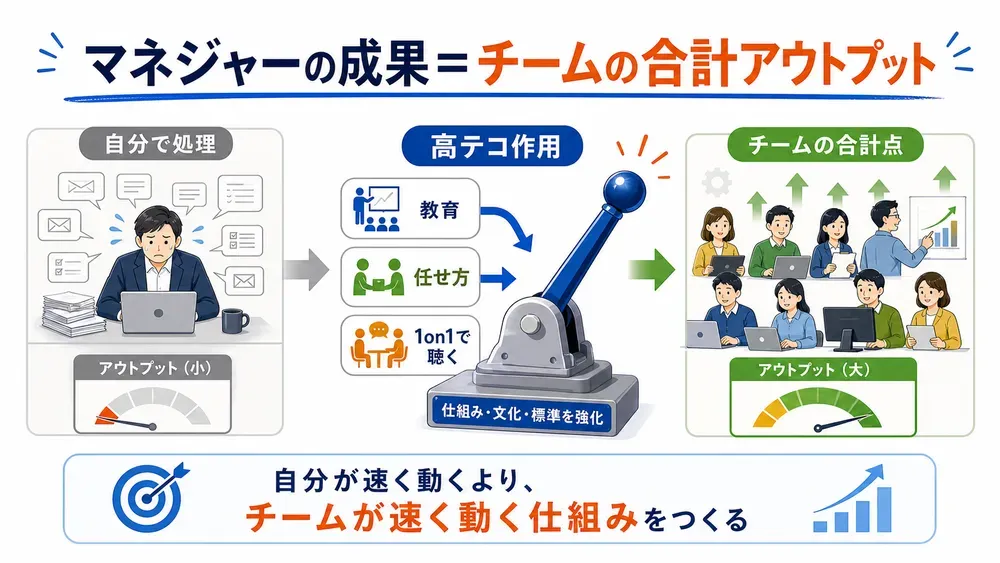 マネジャーの成果＝チームの合計アウトプット

自分で処理

アウトプット（小）

高テコ作用

教育

任せ方

1on1で聴く

仕組み・文化・標準を強化

チームの合計点

アウトプット（大）

自分が速く動くより、
チームが速く動く仕組みをつくる